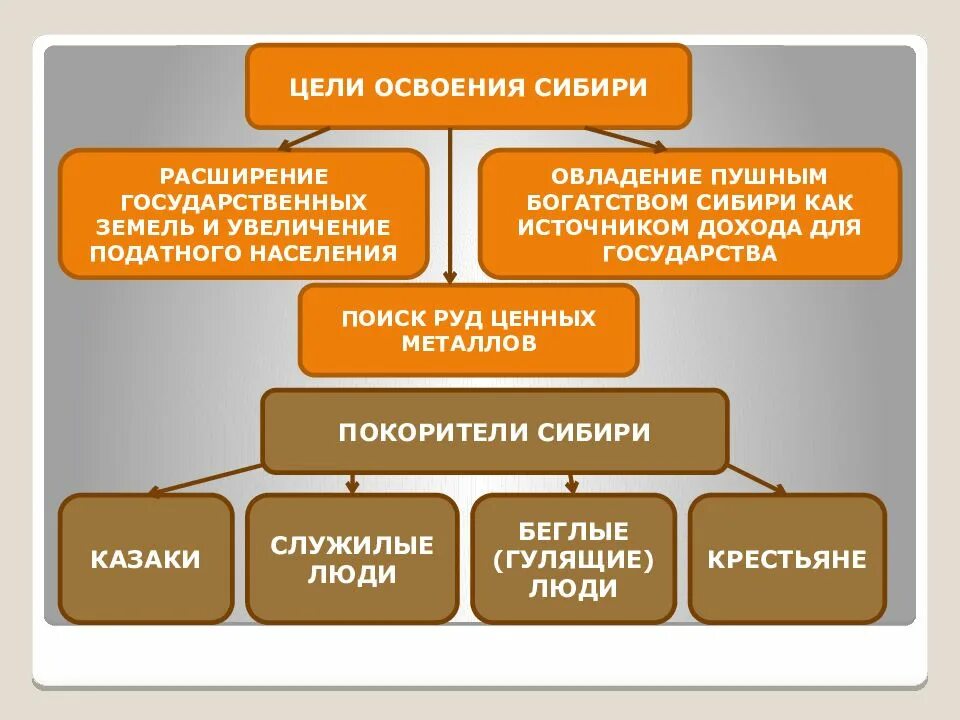 ЦЕЛИ ОСВОЕНИЯ СИБИРИ

РАСШИРЕНИЕ ГОСУДАРСТВЕННЫХ ЗЕМЕЛЬ И УВЕЛИЧЕНИЕ ПОДАТНОГО НАСЕЛЕНИЯ

ОВЛАДЕНИЕ ПУШНЫМ БОГАТСТВОМ СИБИРИ КАК ИСТОЧНИКОМ ДОХОДА ДЛЯ ГОСУДАРСТВА

ПОИСК РУД ЦЕННЫХ МЕТАЛЛОВ

ПОКОРИТЕЛИ СИБИРИ

КАЗАКИ

СЛУЖИЛЫЕ ЛЮДИ

БЕГЛЫЕ (ГУЛЯЩИЕ) ЛЮДИ

КРЕСТЬЯНЕ